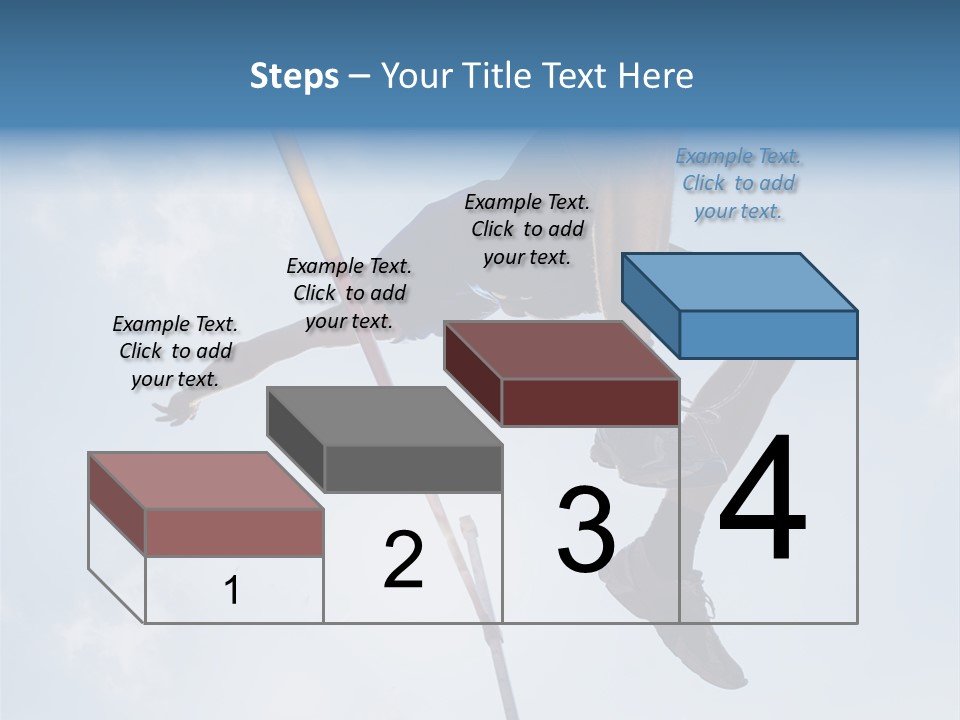 Steps – Your Title Text Here

Example Text. Click to add your text.

Example Text. Click to add your text.

Example Text. Click to add your text.

Example Text. Click to add your text.

1

2

3

4